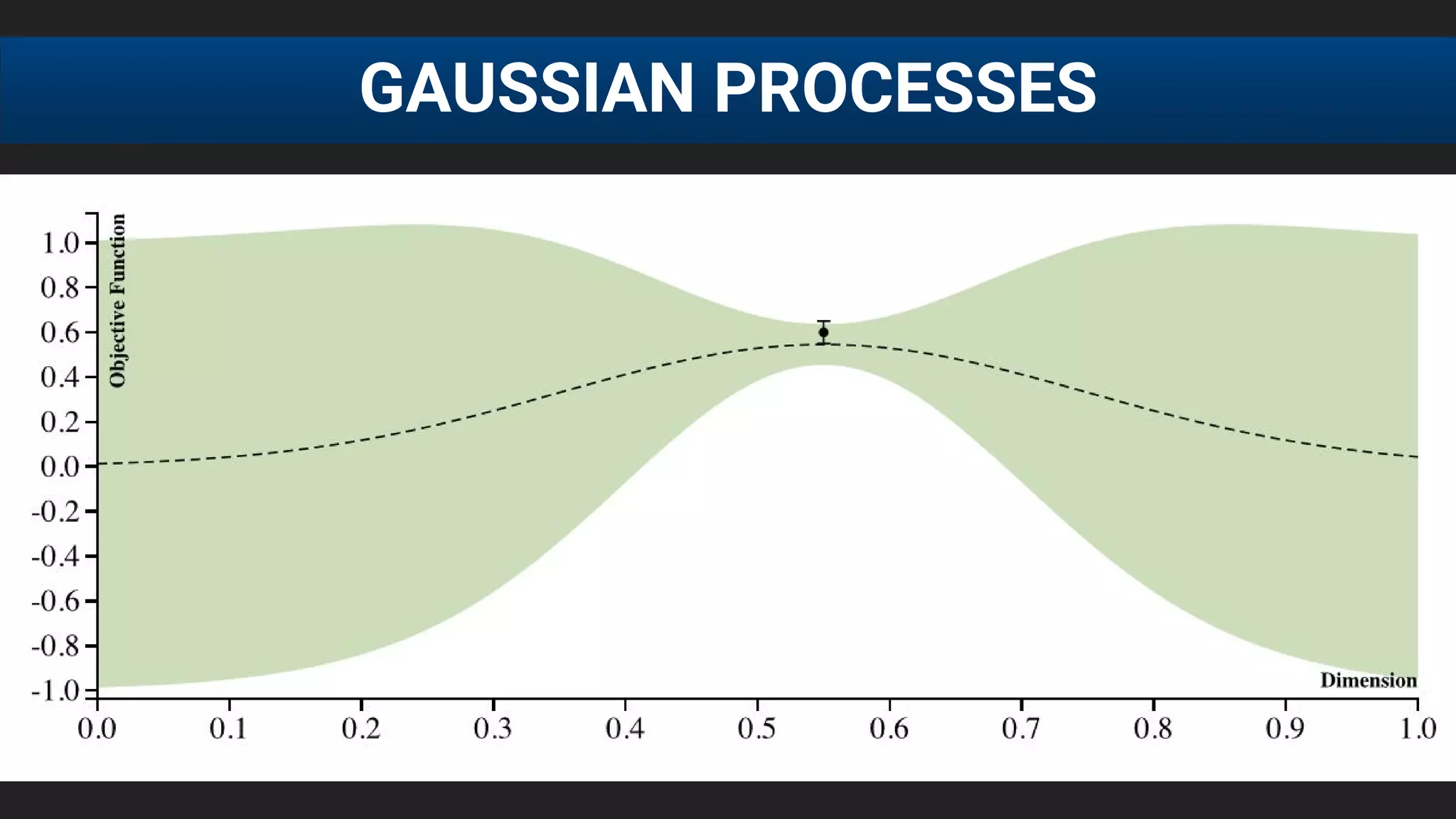 GAUSSIAN PROCESSES

Objective Function

1.0
0.8
0.6
0.4
0.2
0.0
-0.2
-0.4
-0.6
-0.8
-1.0

Dimension

0.0 0.1 0.2 0.3 0.4 0.5 0.6 0.7 0.8 0.9 1.0